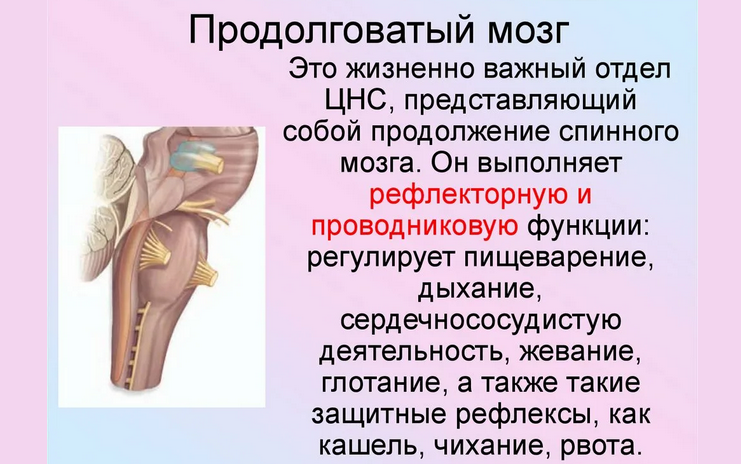 Продолговатый мозг

Это жизненно важный отдел ЦНС, представляющий собой продолжение спинного мозга. Он выполняет рефлекторную и проводниковую функции: регулирует пищеварение, дыхание, сердечнососудистую деятельность, жевание, глотание, а также такие защитные рефлексы, как кашель, чихание, рвота.